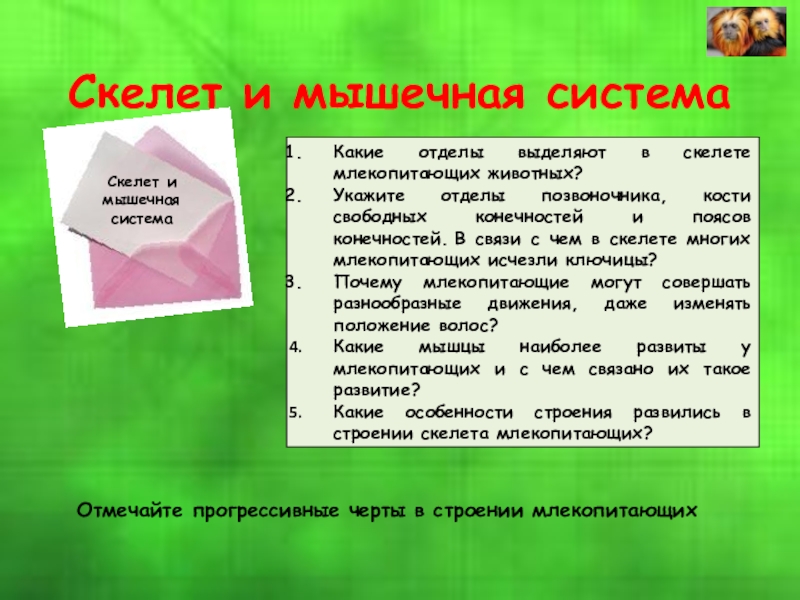 Скелет и мышечная система

Скелет и мышечная система

1. Какие отделы выделяют в скелете млекопитающих животных?
2. Укажите отделы позвоночника, кости свободных конечностей и поясов конечностей. В связи с чем в скелете многих млекопитающих исчезли ключицы?
3. Почему млекопитающие могут совершать разнообразные движения, даже изменять положение волос?
4. Какие мышцы наиболее развиты у млекопитающих и с чем связано их такое развитие?
5. Какие особенности строения развились в строении скелета млекопитающих?

Отмечайте прогрессивные черты в строении млекопитающих